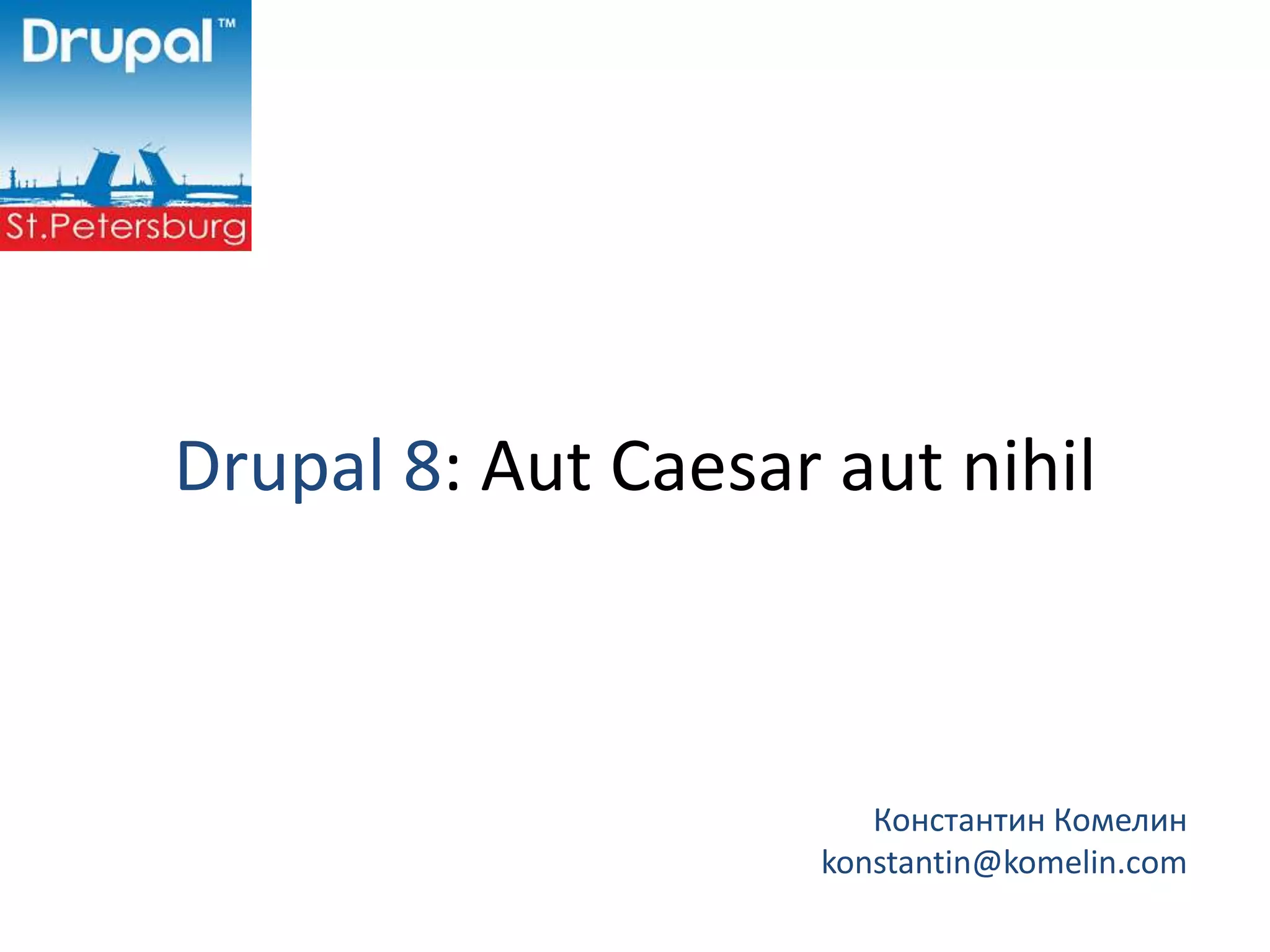 Drupal™
St.Petersburg

Drupal 8: Aut Caesar aut nihil

Константин Комелин
konstantin@komelin.com